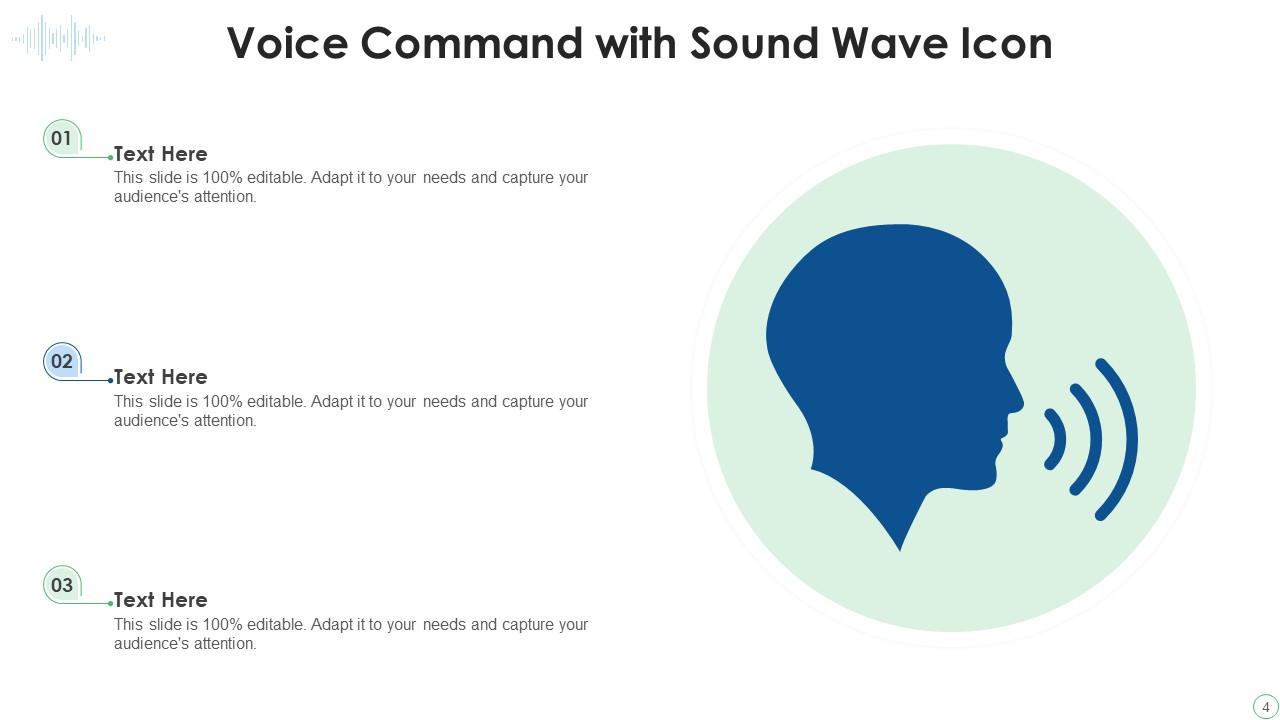 Voice Command with Sound Wave Icon

01
Text Here
This slide is 100% editable. Adapt it to your needs and capture your audience's attention.

02
Text Here
This slide is 100% editable. Adapt it to your needs and capture your audience's attention.

03
Text Here
This slide is 100% editable. Adapt it to your needs and capture your audience's attention.

4